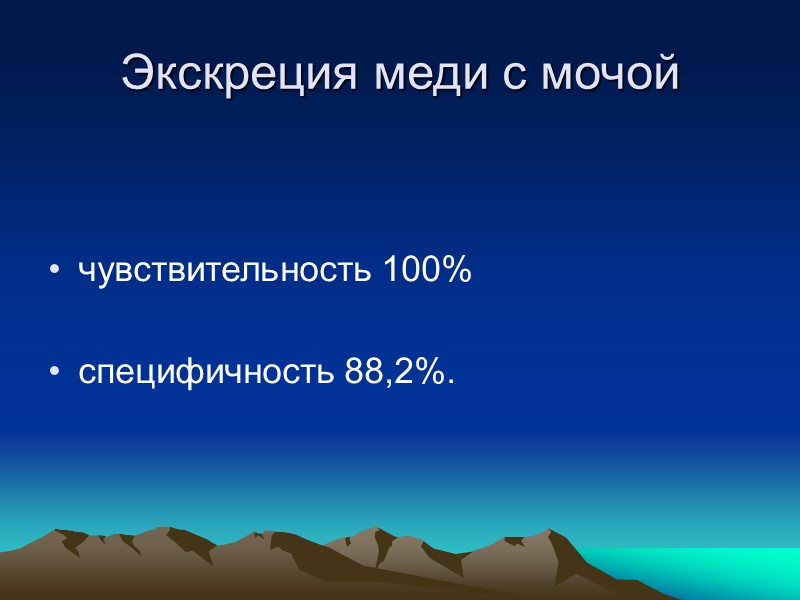 Экскреция меди с мочой

• чувствительность 100%

• специфичность 88,2%.